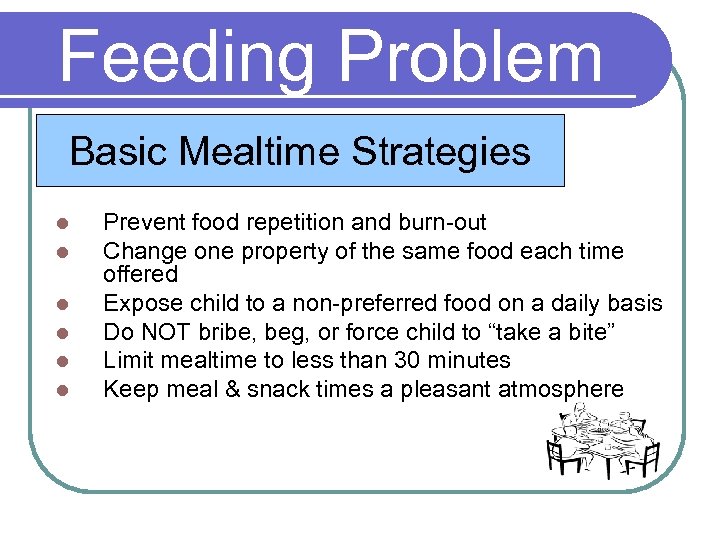 Feeding Problem

Basic Mealtime Strategies

- Prevent food repetition and burn-out
- Change one property of the same food each time offered
- Expose child to a non-preferred food on a daily basis
- Do NOT bribe, beg, or force child to “take a bite”
- Limit mealtime to less than 30 minutes
- Keep meal & snack times a pleasant atmosphere